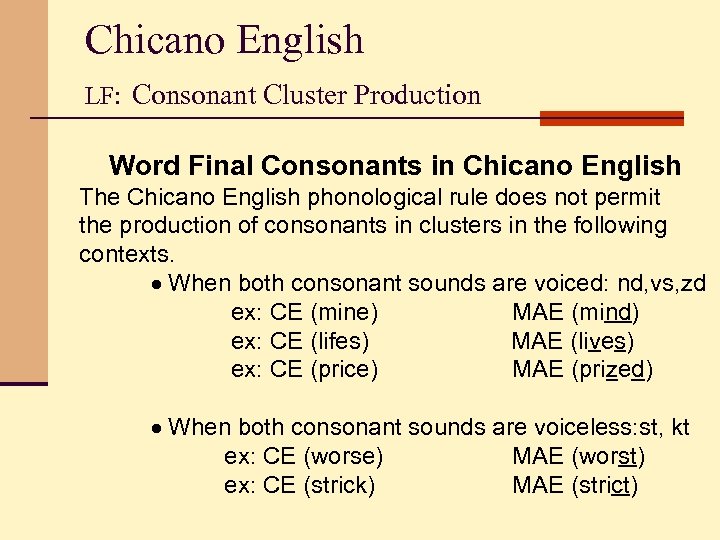 Chicano English

LF: Consonant Cluster Production

Word Final Consonants in Chicano English

The Chicano English phonological rule does not permit the production of consonants in clusters in the following contexts.

• When both consonant sounds are voiced: nd,vs,zd
ex: CE (mine) MAE (mind)
ex: CE (lifes) MAE (lives)
ex: CE (price) MAE (prized)

• When both consonant sounds are voiceless:st, kt
ex: CE (worse) MAE (worst)
ex: CE (strick) MAE (strict)